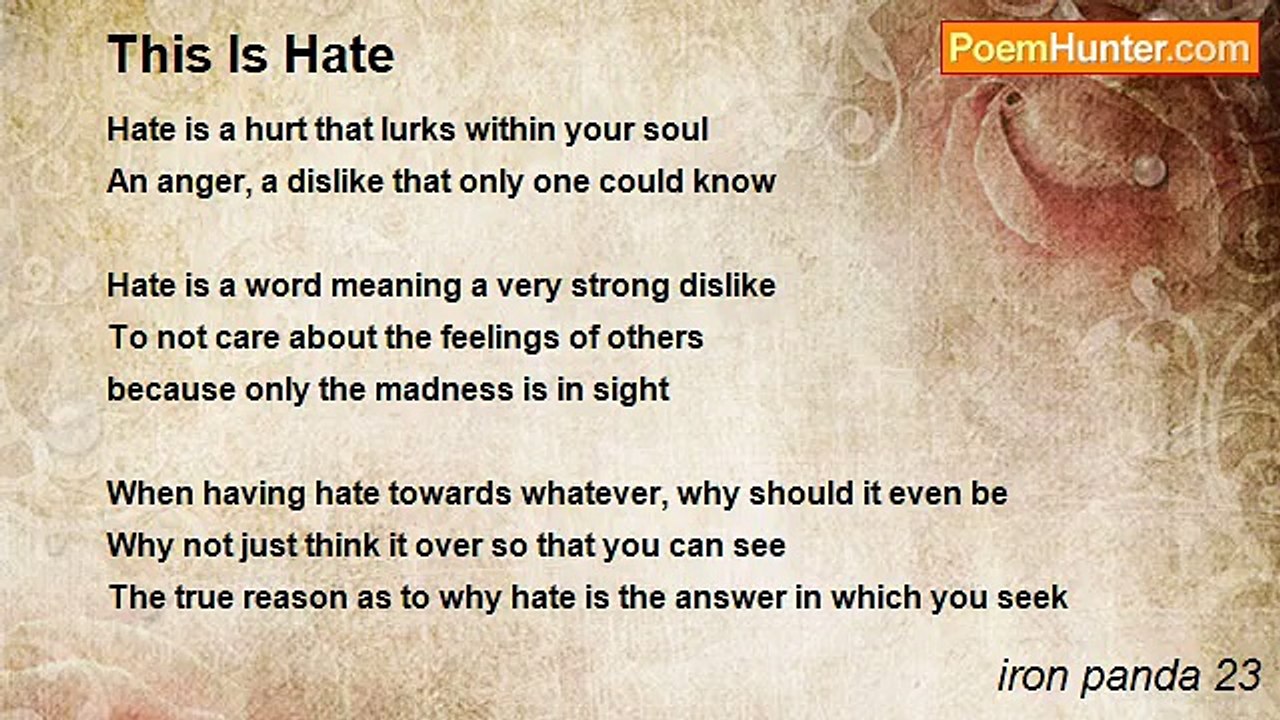 This Is Hate

PoemHunter.com

Hate is a hurt that lurks within your soul
An anger, a dislike that only one could know

Hate is a word meaning a very strong dislike
To not care about the feelings of others
because only the madness is in sight

When having hate towards whatever, why should it even be
Why not just think it over so that you can see
The true reason as to why hate is the answer in which you seek

iron panda 23